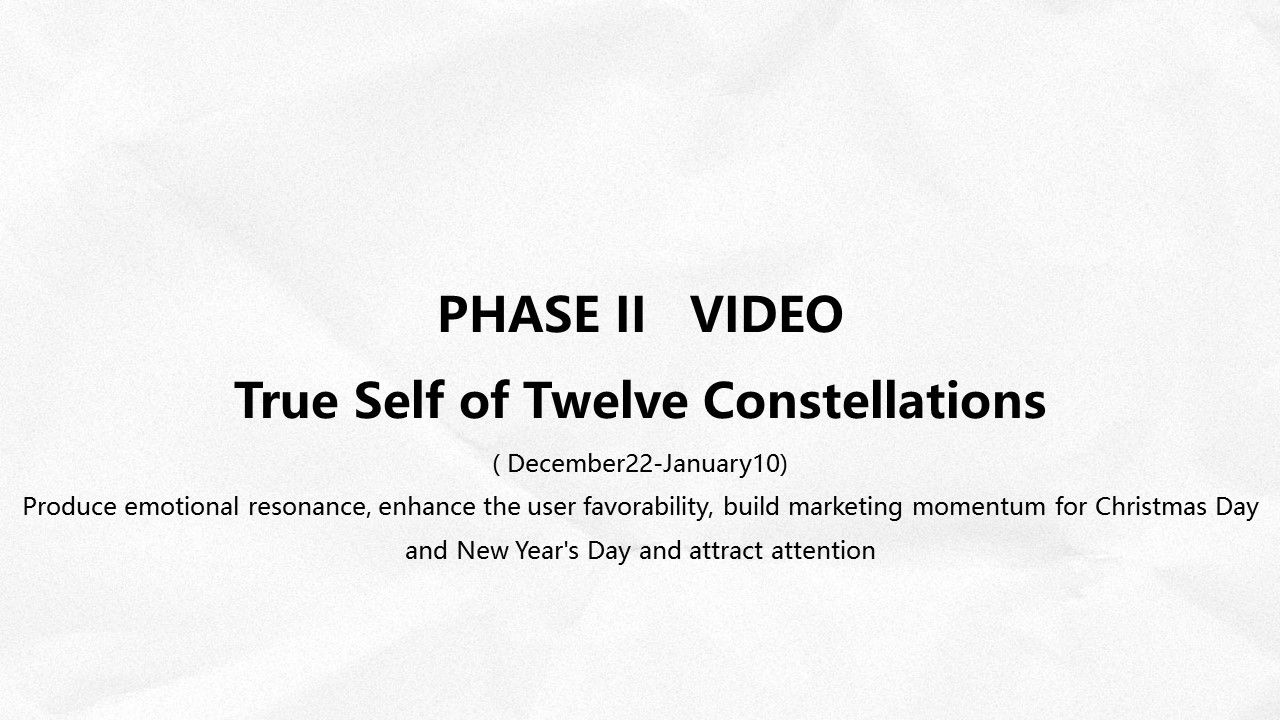 PHASE II VIDEO

True Self of Twelve Constellations

( December22-January10)

Produce emotional resonance, enhance the user favorability, build marketing momentum for Christmas Day and New Year's Day and attract attention